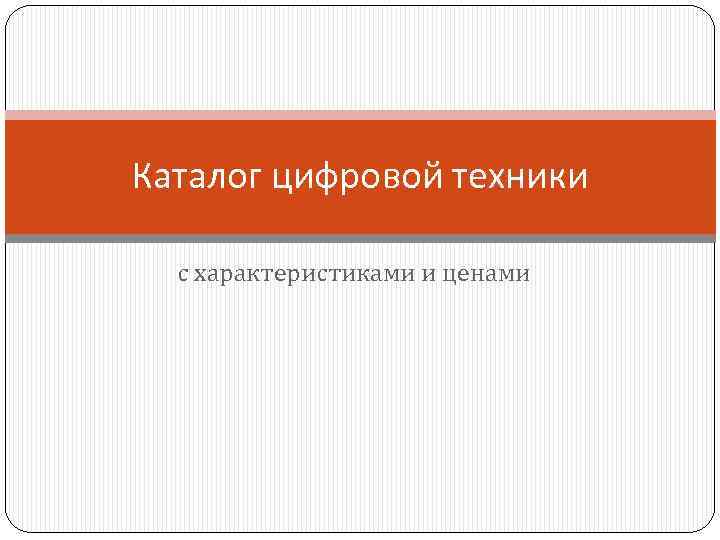 Каталог цифровой техники

с характеристиками и ценами